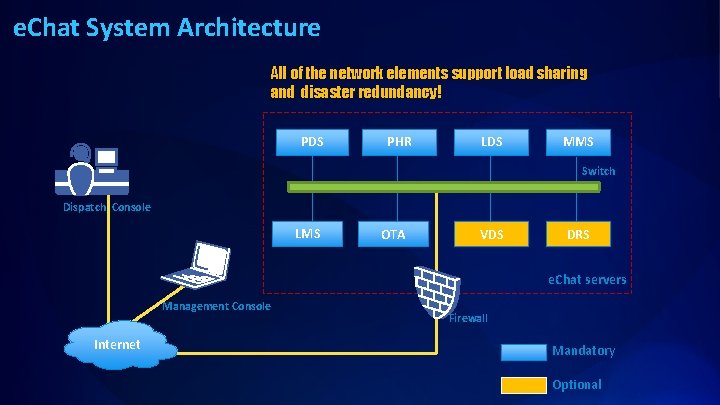 eChat System Architecture

All of the network elements support load sharing and disaster redundancy!

PDS
PHR
LDS
MMS
Switch
LMS
OTA
VDS
DRS
eChat servers

Dispatch Console

Management Console

Firewall

Internet

Mandatory
Optional